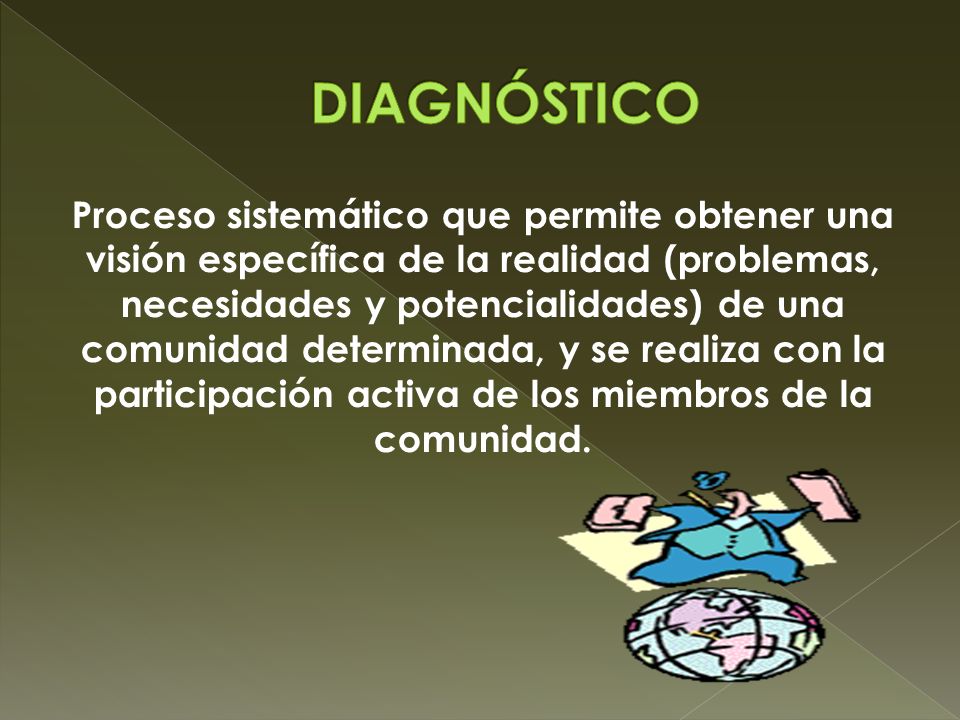 DIAGNÓSTICO

Proceso sistemático que permite obtener una visión específica de la realidad (problemas, necesidades y potencialidades) de una comunidad determinada, y se realiza con la participación activa de los miembros de la comunidad.